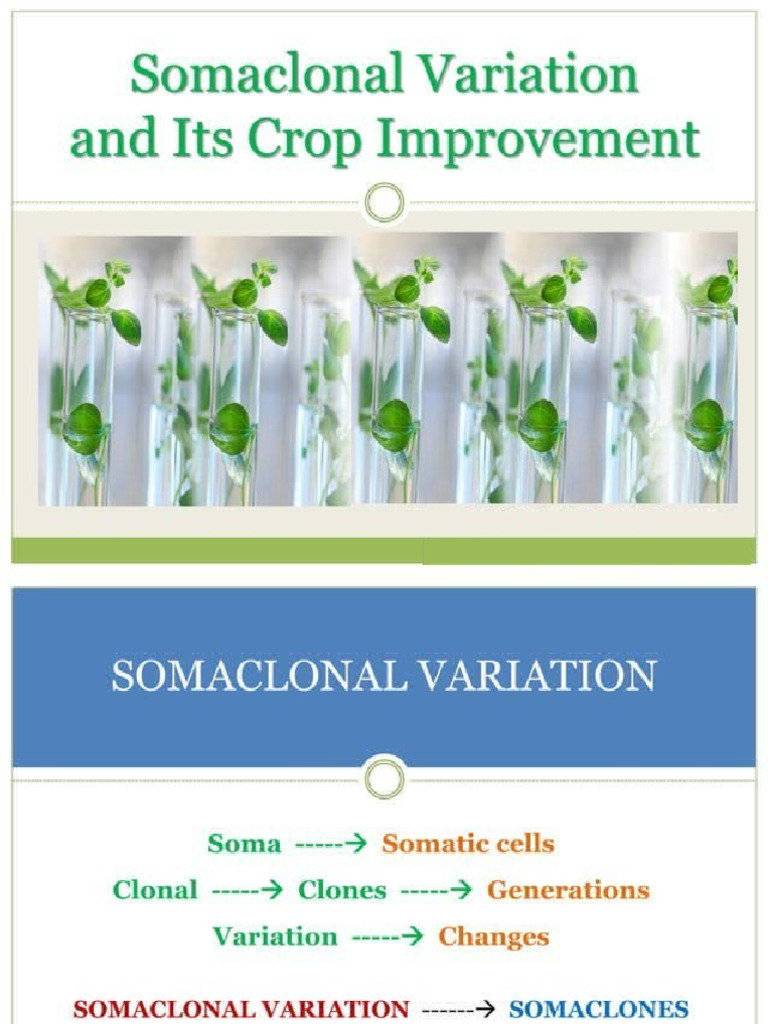 Somaclonal Variation and Its Crop Improvement

SOMACLONAL VARIATION

Soma -----→ Somatic cells

Clonal -----→ Clones -----→ Generations

Variation -----→ Changes

SOMACLONAL VARIATION ------→ SOMACLONES